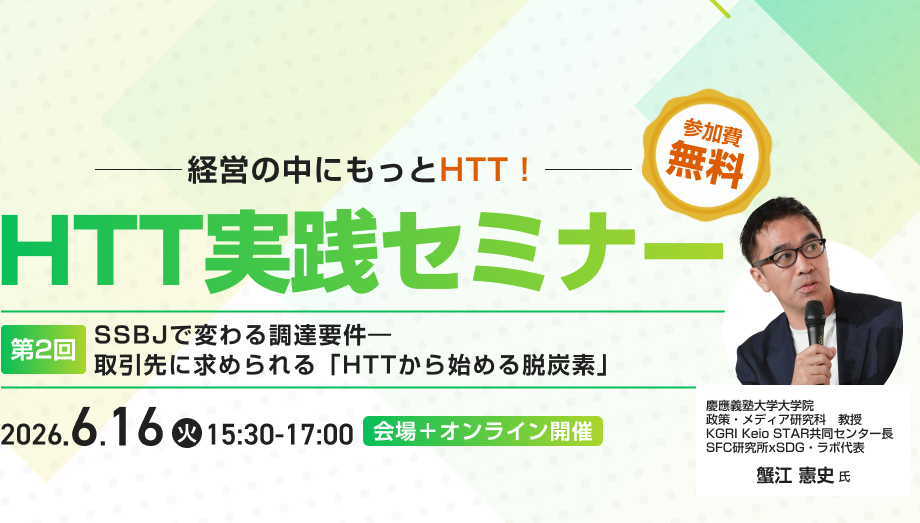 経営の中にもっとHTT！

参加費
無料

HTT実践セミナー

第2回
SSBJで変わる調達要件―
取引先に求められる「HTTから始める脱炭素」

2026.6.16 火 15:30-17:00 会場＋オンライン開催

慶應義塾大学大学院
政策・メディア研究科　教授
KGRI Keio STAR共同センター長
SFC研究所xSDG・ラボ代表

蟹江 憲史 氏